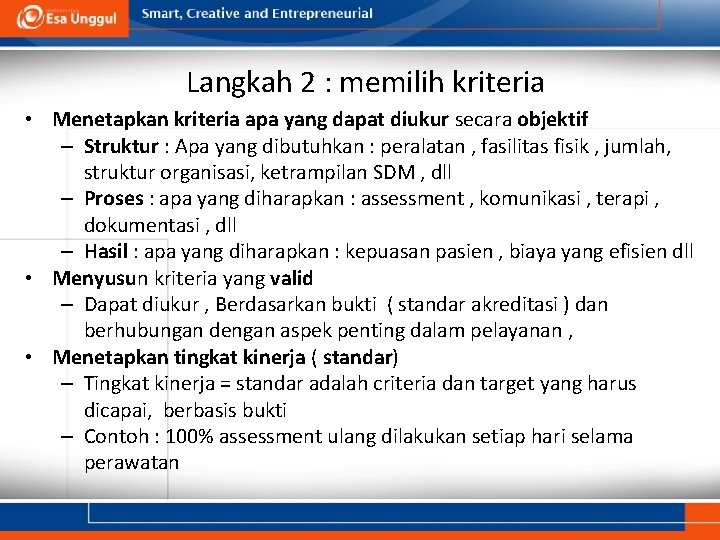 Esa Unggul

Smart, Creative and Entrepreneurial

Langkah 2 : memilih kriteria

• Menetapkan kriteria apa yang dapat diukur secara objektif
– Struktur : Apa yang dibutuhkan : peralatan , fasilitas fisik , jumlah, struktur organisasi, ketrampilan SDM , dll
– Proses : apa yang diharapkan : assessment , komunikasi , terapi , dokumentasi , dll
– Hasil : apa yang diharapkan : kepuasan pasien , biaya yang efisien dll
• Menyusun kriteria yang valid
– Dapat diukur , Berdasarkan bukti ( standar akreditasi ) dan berhubungan dengan aspek penting dalam pelayanan ,
• Menetapkan tingkat kinerja ( standar)
– Tingkat kinerja = standar adalah criteria dan target yang harus dicapai, berbasis bukti
– Contoh : 100% assessment ulang dilakukan setiap hari selama perawatan